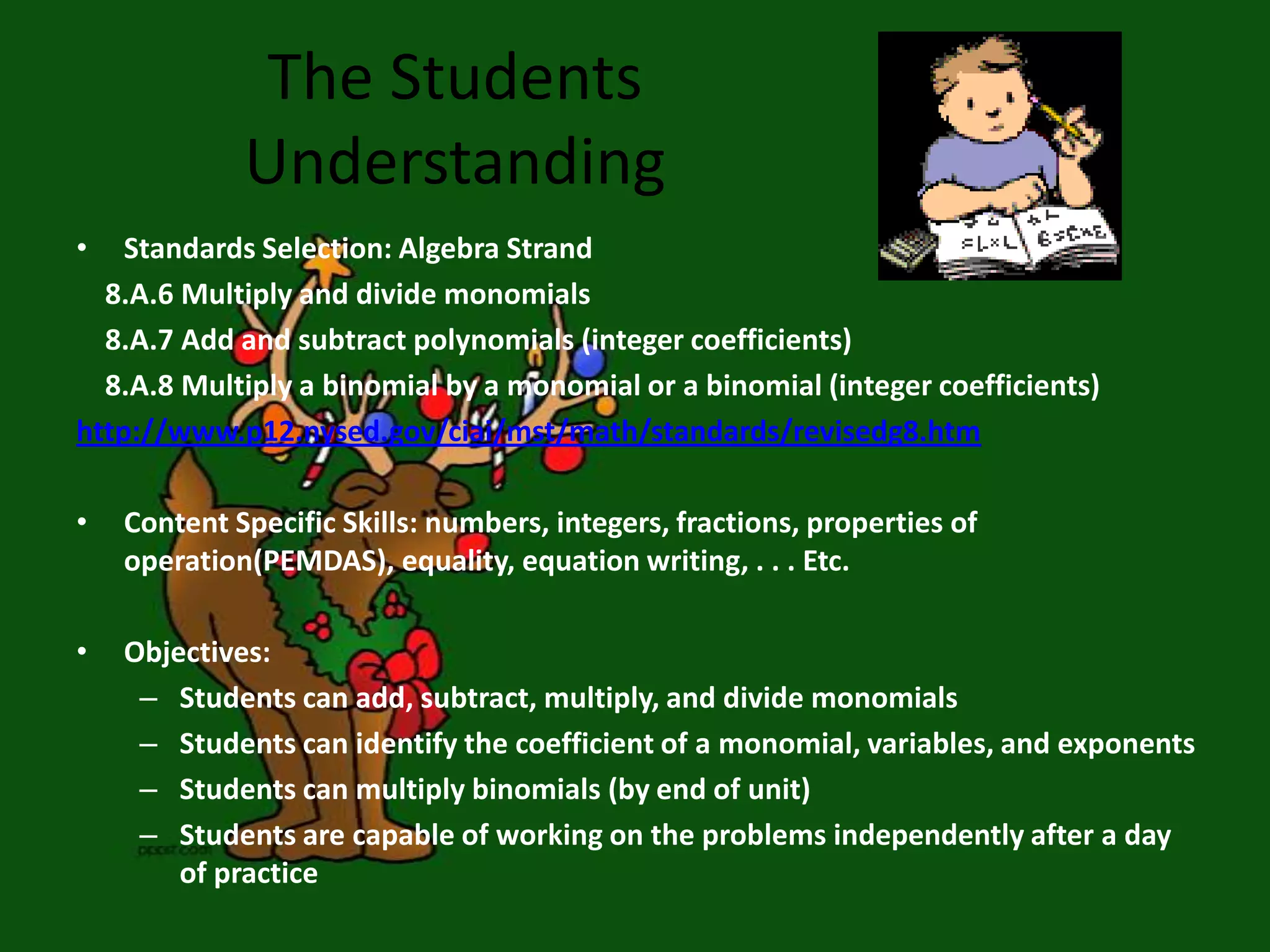 The Students Understanding

• Standards Selection: Algebra Strand
8.A.6 Multiply and divide monomials
8.A.7 Add and subtract polynomials (integer coefficients)
8.A.8 Multiply a binomial by a monomial or a binomial (integer coefficients)
http://www.p12.nysed.gov/ciai/mst/math/standards/revisedg8.htm

• Content Specific Skills: numbers, integers, fractions, properties of operation(PEMDAS), equality, equation writing, . . . Etc.

• Objectives:
– Students can add, subtract, multiply, and divide monomials
– Students can identify the coefficient of a monomial, variables, and exponents
– Students can multiply binomials (by end of unit)
– Students are capable of working on the problems independently after a day of practice